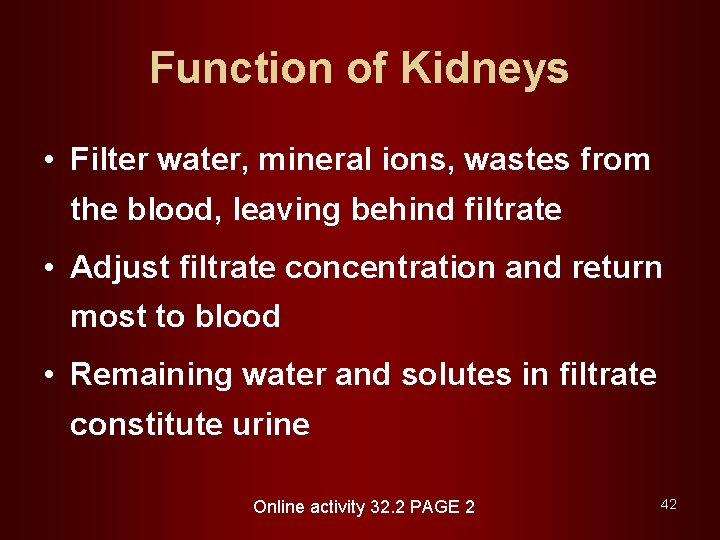 Function of Kidneys

• Filter water, mineral ions, wastes from the blood, leaving behind filtrate

• Adjust filtrate concentration and return most to blood

• Remaining water and solutes in filtrate constitute urine

Online activity 32.2 PAGE 2

42